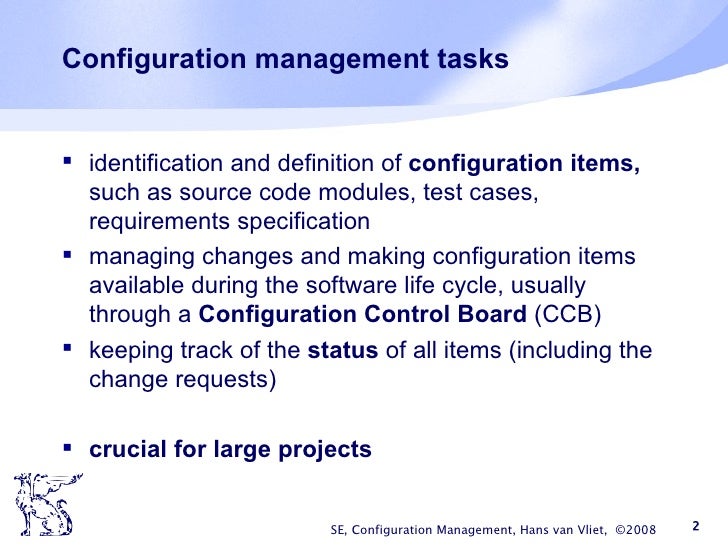 Configuration management tasks

▪ identification and definition of configuration items, such as source code modules, test cases, requirements specification
▪ managing changes and making configuration items available during the software life cycle, usually through a Configuration Control Board (CCB)
▪ keeping track of the status of all items (including the change requests)

▪ crucial for large projects

SE, Configuration Management, Hans van Vliet, ©2008

2